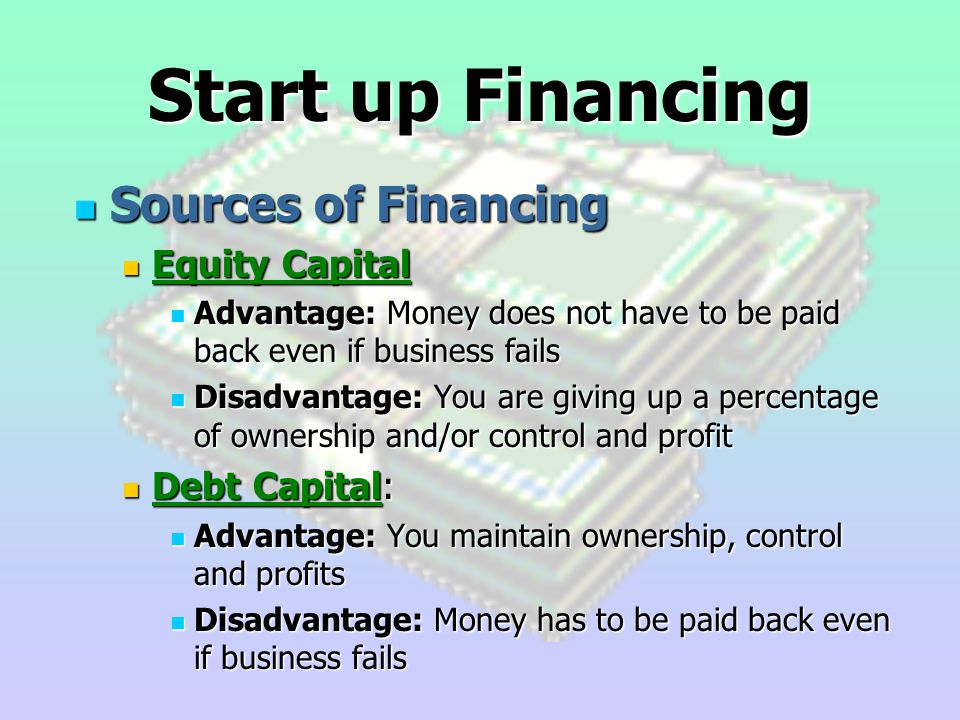 Start up Financing

Sources of Financing

Equity Capital

Advantage: Money does not have to be paid back even if business fails

Disadvantage: You are giving up a percentage of ownership and/or control and profit

Debt Capital:

Advantage: You maintain ownership, control and profits

Disadvantage: Money has to be paid back even if business fails